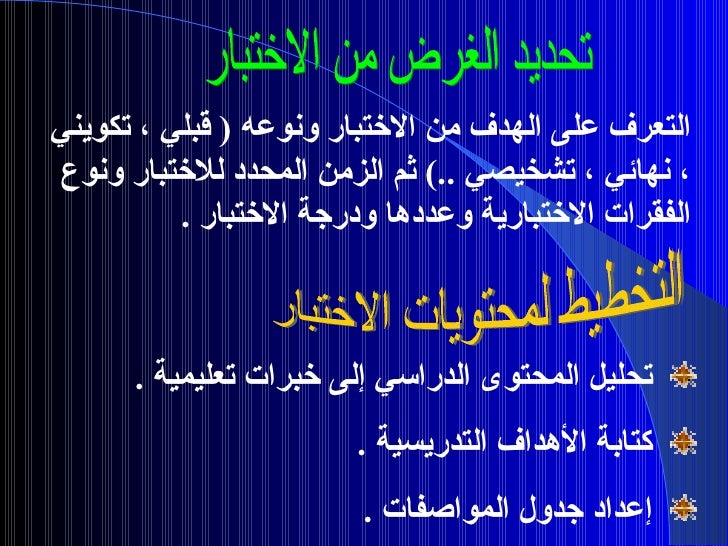 تحديد الغرض من الاختبار

التعرف على الهدف من الاختبار ونوعه ( قبلي ، تكويني ، نهائي ، تشخيصي ..) ثم الزمن المحدد للاختبار ونوع الفقرات الاختبارية وعددها ودرجة الاختبار .

التخطيط لمحتويات الاختبار

تحليل المحتوى الدراسي إلى خبرات تعليمية .

كتابة الأهداف التدريسية .

إعداد جدول المواصفات .